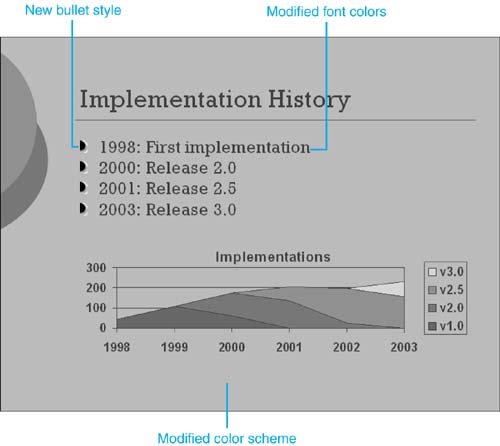 New bullet style

Modified font colors

Implementation History

1998: First implementation
2000: Release 2.0
2001: Release 2.5
2003: Release 3.0

Implementations

300
200
100
0

1998 1999 2000 2001 2002 2003

v3.0
v2.5
v2.0
v1.0

Modified color scheme